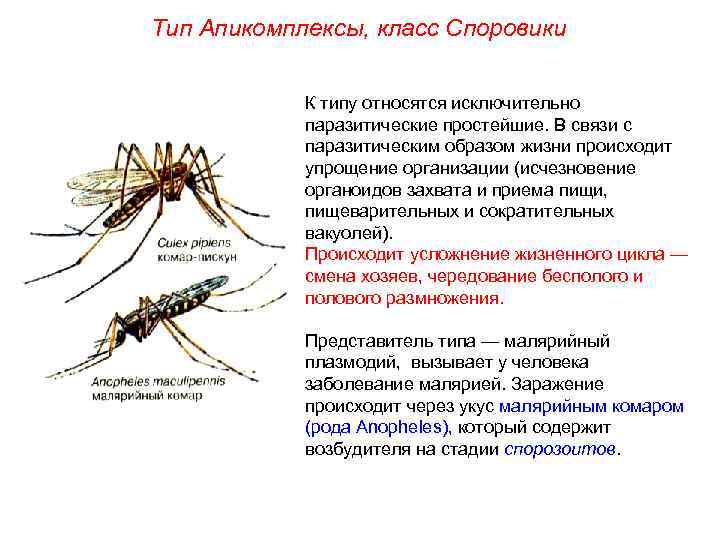 Тип Апикомплексы, класс Споровики

Culex pipiens
комар-пискун

Anopheles maculipennis
малярийный комар

К типу относятся исключительно паразитические простейшие. В связи с паразитическим образом жизни происходит упрощение организации (исчезновение органоидов захвата и приема пищи, пищеварительных и сократительных вакуолей).
Происходит усложнение жизненного цикла — смена хозяев, чередование бесполого и полового размножения.

Представитель типа — малярийный плазмодий, вызывает у человека заболевание малярией. Заражение происходит через укус малярийным комаром (рода Anopheles), который содержит возбудителя на стадии спорозоитов.